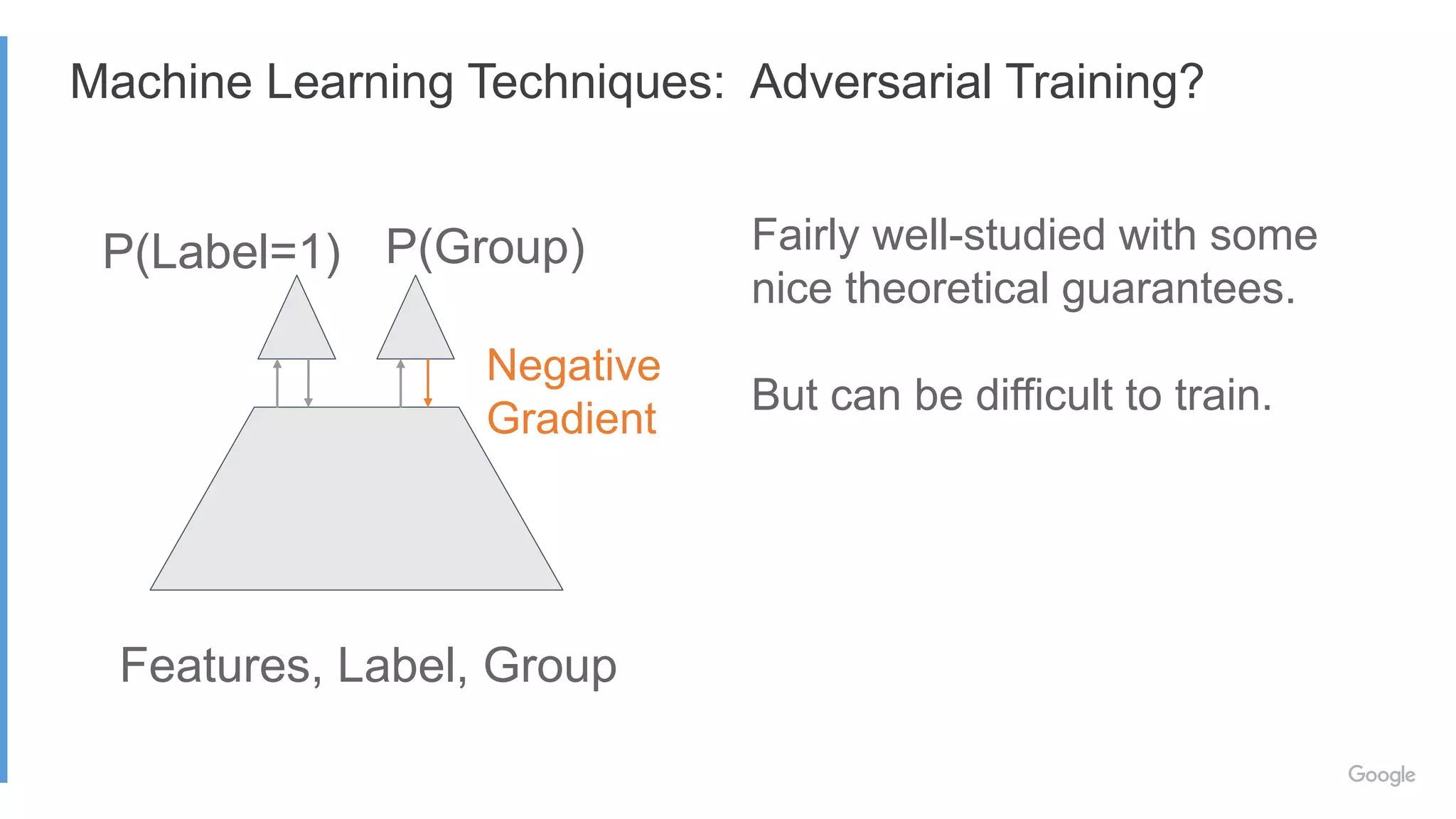 Machine Learning Techniques: Adversarial Training?

P(Label=1) P(Group)

Negative Gradient

Features, Label, Group

Fairly well-studied with some nice theoretical guarantees.

But can be difficult to train.

Google